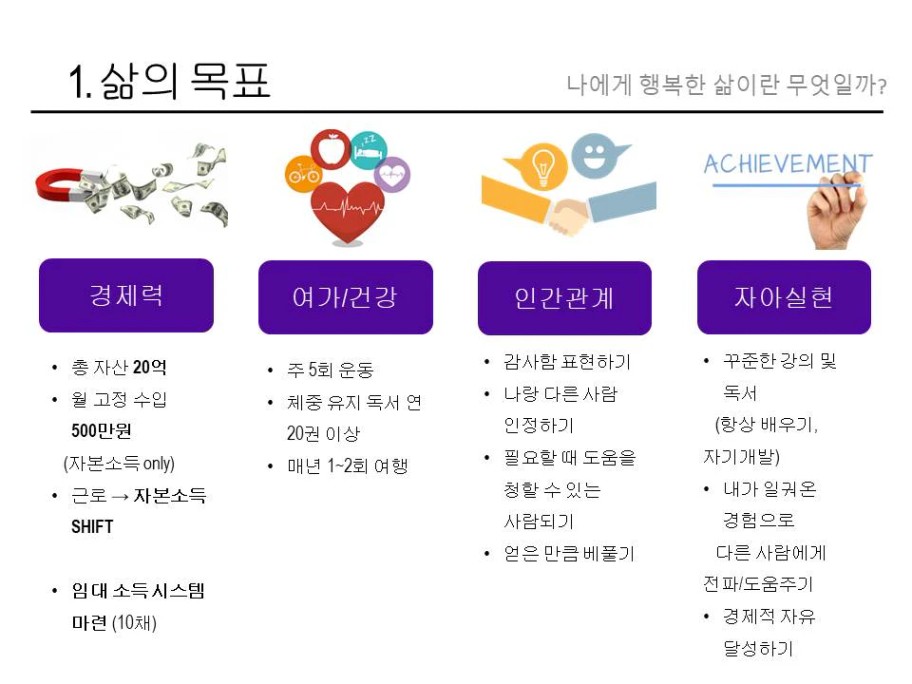 1. 삶의 목표

나에게 행복한 삶이란 무엇일까?

ACHIEVEMENT

경제력

• 총 자산 20억
• 월 고정 수입 500만원 (자본소득 only)
• 근로 → 자본소득 SHIFT

• 임대 소득 시스템 마련 (10채)

여가/건강

• 주 5회 운동
• 체중 유지 독서 연 20권 이상
• 매년 1~2회 여행

인간관계

• 감사함 표현하기
• 나랑 다른 사람 인정하기
• 필요할 때 도움을 청할 수 있는 사람되기
• 얻은 만큼 베풀기

자아실현

• 꾸준한 강의 및 독서 (항상 배우기, 자기개발)
• 내가 일궈온 경험으로 다른 사람에게 전파/도움주기
• 경제적 자유 달성하기